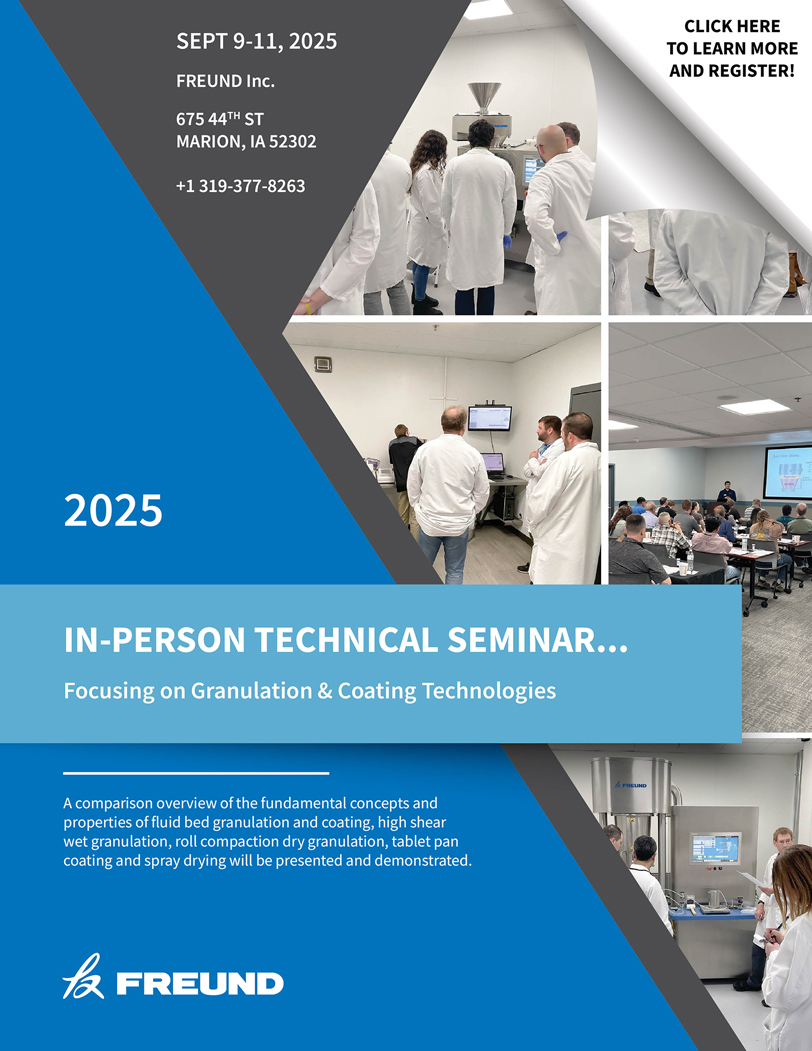 SEPT 9-11, 2025

FREUND Inc.

675 44$^{TH}$ ST
MARION, IA 52302

+1 319-377-8263

CLICK HERE
TO LEARN MORE
AND REGISTER!

2025

IN-PERSON TECHNICAL SEMINAR...

Focusing on Granulation & Coating Technologies

A comparison overview of the fundamental concepts and properties of fluid bed granulation and coating, high shear wet granulation, roll compaction dry granulation, tablet pan coating and spray drying will be presented and demonstrated.

FREUND

FREUND